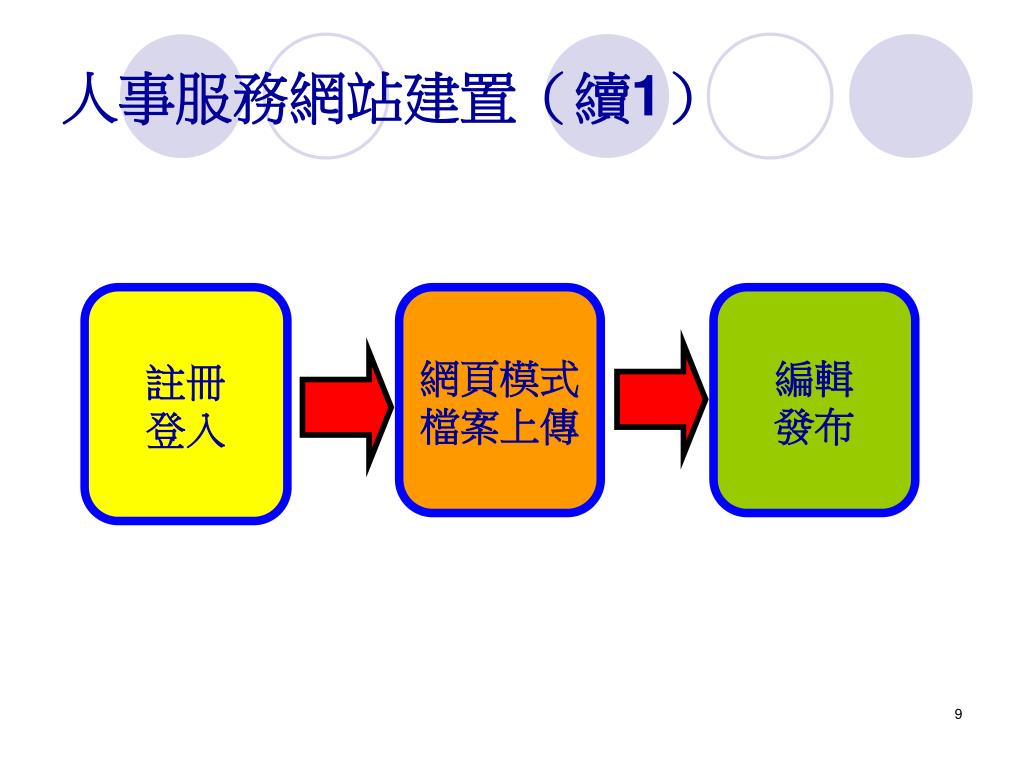 人事服務網站建置（續1）

註冊
登入

網頁模式
檔案上傳

編輯
發布

9